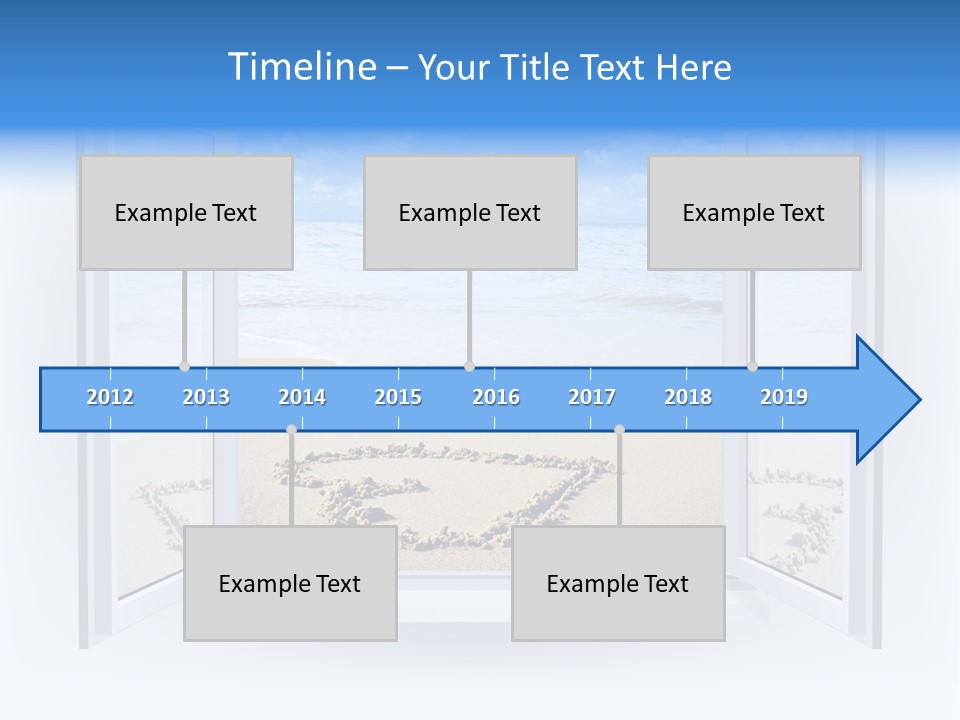 Timeline – Your Title Text Here

Example Text

Example Text

Example Text

2012 2013 2014 2015 2016 2017 2018 2019

Example Text

Example Text